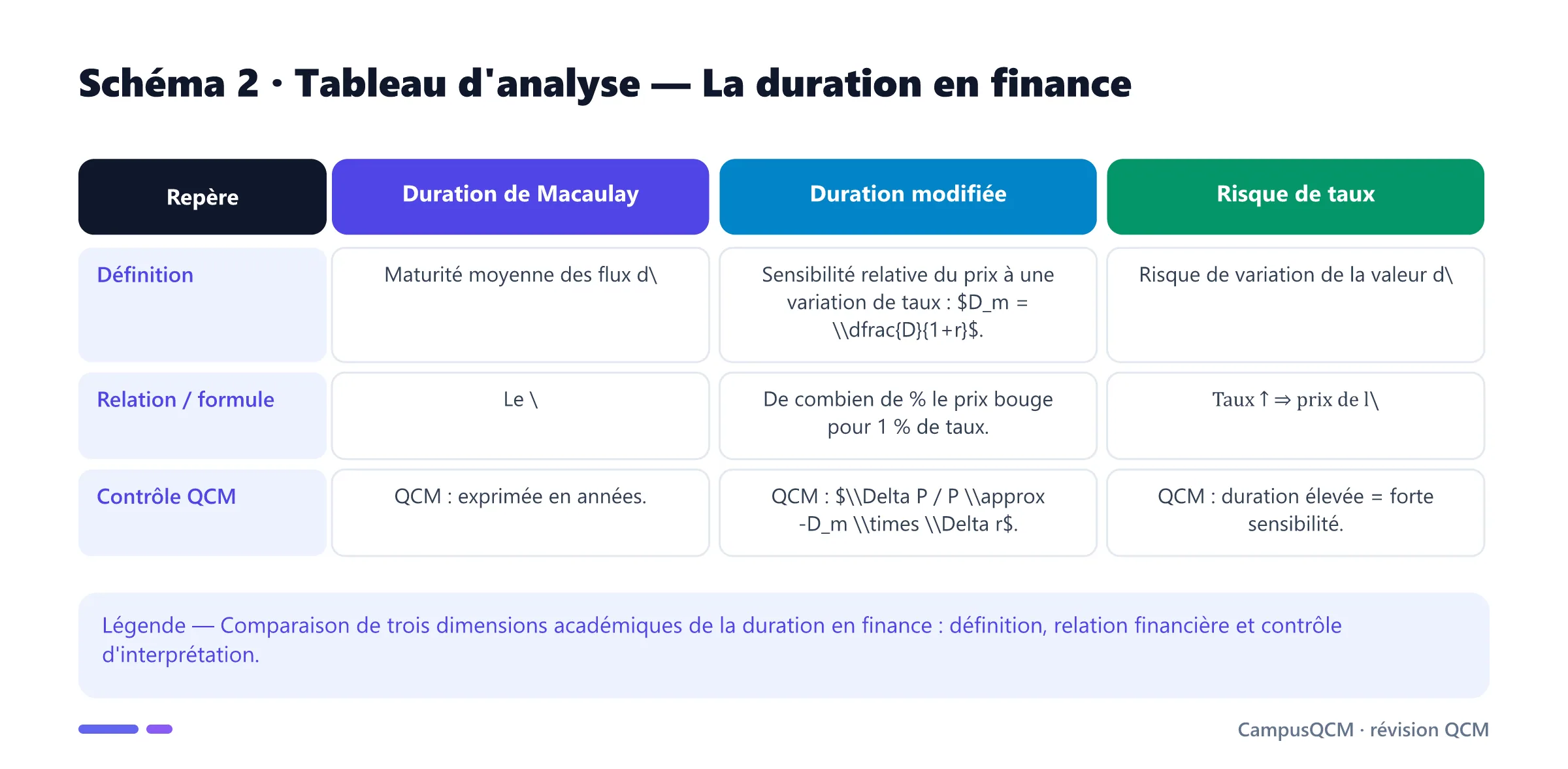 Schéma 2 · Tableau d'analyse — La duration en finance

| Repère | Duration de Macaulay | Duration modifiée | Risque de taux |
|---|---|---|---|
| Définition | Maturité moyenne des flux d\ | Sensibilité relative du prix à une variation de taux : \$D_m = \\dfrac{D}{1+r}\$. | Risque de variation de la valeur d\ |
| Relation / formule | Le \ | De combien de % le prix bouge pour 1 % de taux. | Taux ↑ ⇒ prix de l\ |
| Contrôle QCM | QCM : exprimée en années. | QCM : \$\\Delta P / P \\approx -D_m \\times \\Delta r\$. | QCM : duration élevée = forte sensibilité. |

Légende — Comparaison de trois dimensions académiques de la duration en finance : définition, relation financière et contrôle d'interprétation.

CampusQCM · révision QCM